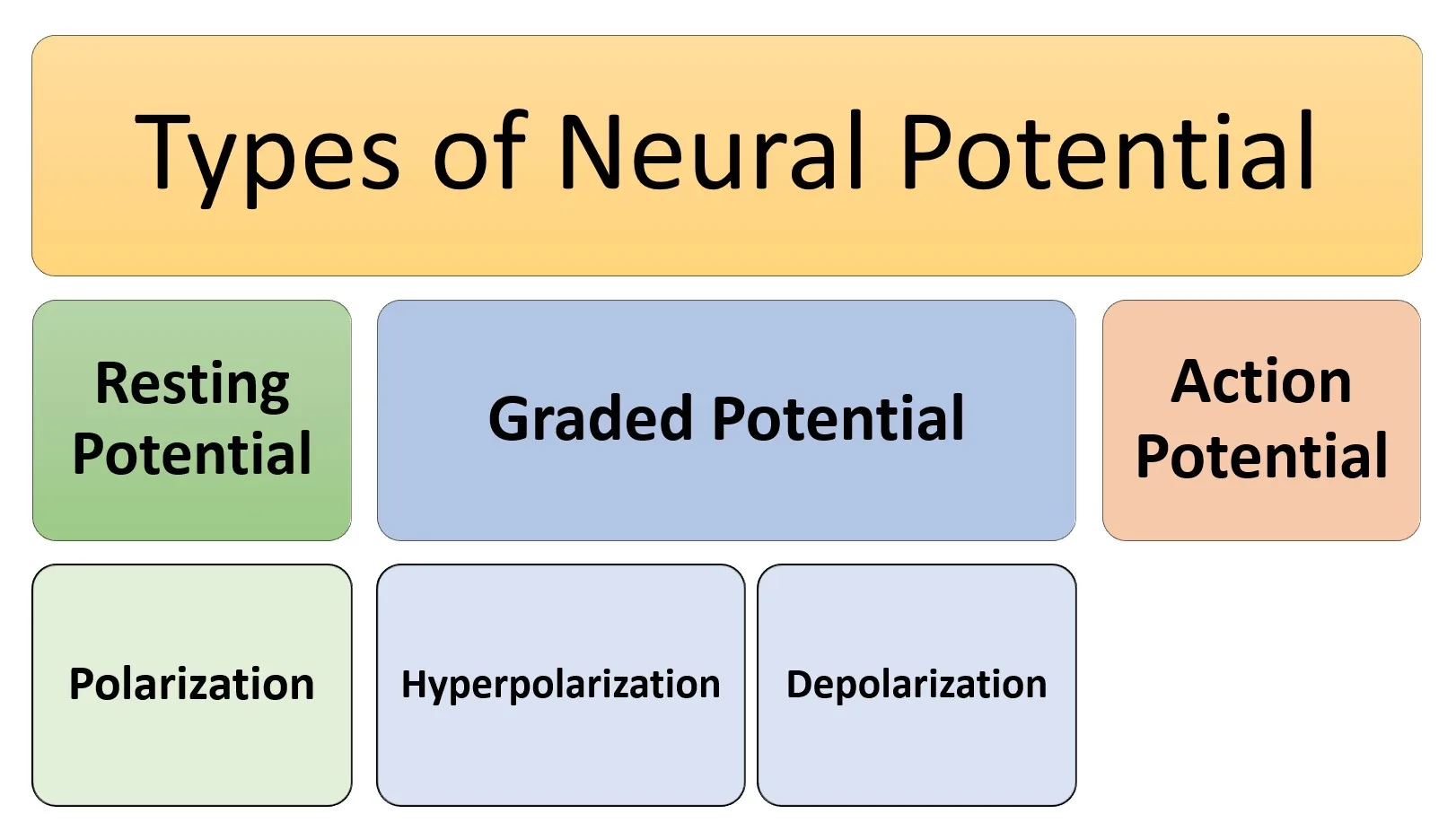 Types of Neural Potential

Resting Potential

Graded Potential

Action Potential

Polarization

Hyperpolarization

Depolarization